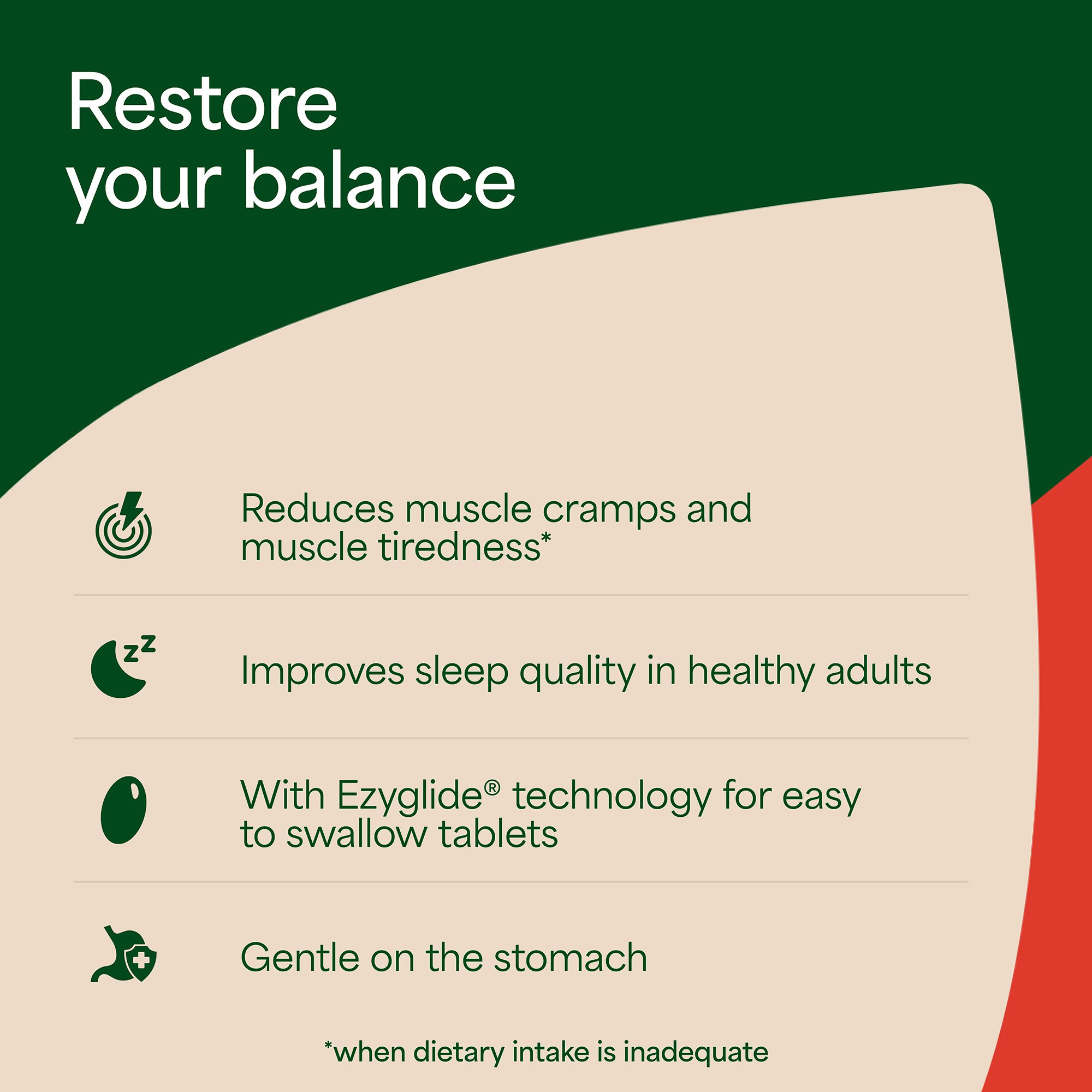 Restore your balance

Reduces muscle cramps and muscle tiredness*

Improves sleep quality in healthy adults

With Ezyglide® technology for easy to swallow tablets

Gentle on the stomach

*when dietary intake is inadequate